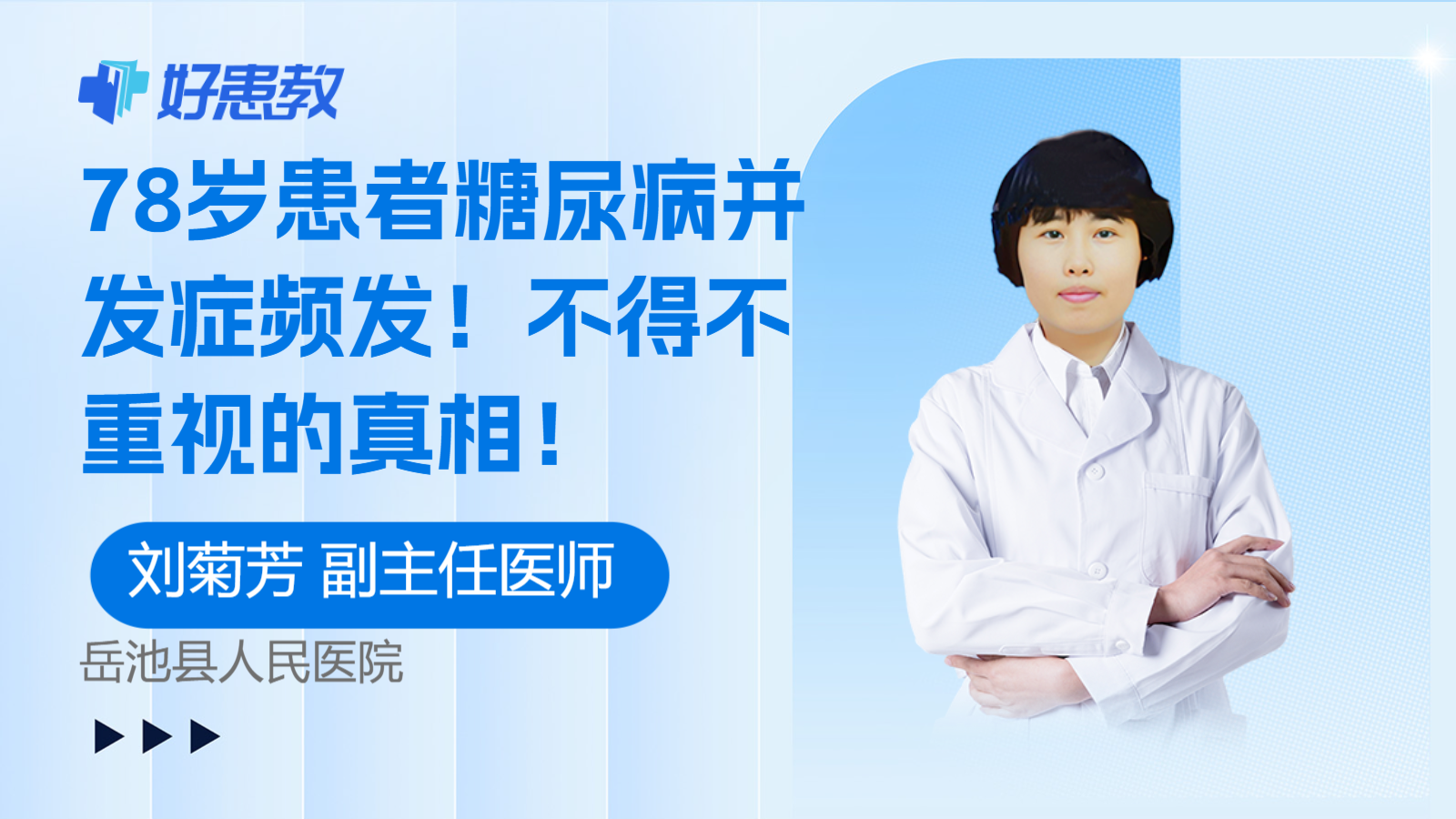 好患教

78岁患者糖尿病并发症频发！不得不重视的真相！

刘菊芳 副主任医师

岳池县人民医院